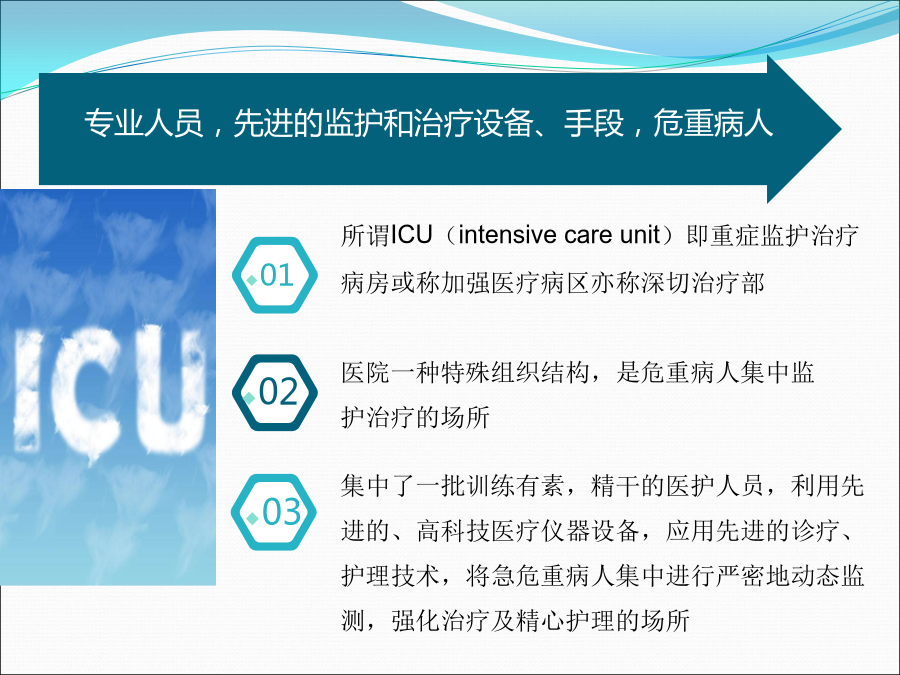 专业人员，先进的监护和治疗设备、手段，危重病人

ICU

01

所谓ICU（intensive care unit）即重症监护治疗病房或称加强医疗病区亦称深切治疗部

02

医院一种特殊组织结构，是危重病人集中监护治疗的场所

03

集中了一批训练有素，精干的医护人员，利用先进的、高科技医疗仪器设备，应用先进的诊疗、护理技术，将急危重病人集中进行严密地动态监测，强化治疗及精心护理的场所